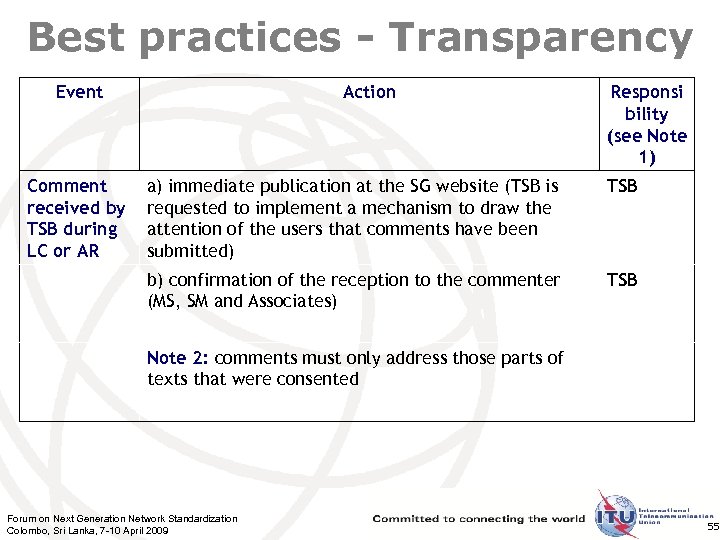 Best practices - Transparency

| Event | Action | Responsibility (see Note 1) |
|---|---|---|
| Comment received by TSB during LC or AR | a) immediate publication at the SG website (TSB is requested to implement a mechanism to draw the attention of the users that comments have been submitted) | TSB |
| | b) confirmation of the reception to the commenter (MS, SM and Associates) | TSB |
| | Note 2: comments must only address those parts of texts that were consented | |

Forum on Next Generation Network Standardization
Colombo, Sri Lanka, 7-10 April 2009

Committed to connecting the world

ITU International Telecommunication Union

55